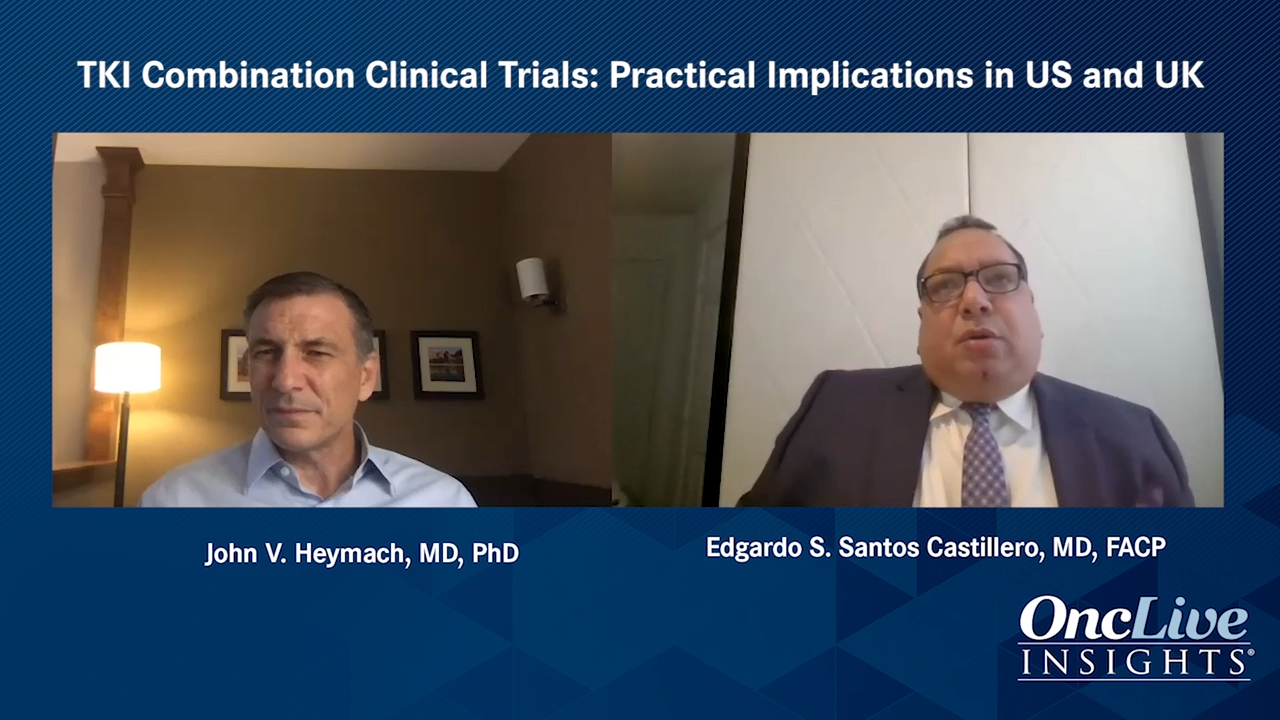 TKI Combination Clinical Trials: Practical Implications in US and UK

John V. Heymach, MD, PhD

Edgardo S. Santos Castillero, MD, FACP

OncLive INSIGHTS®